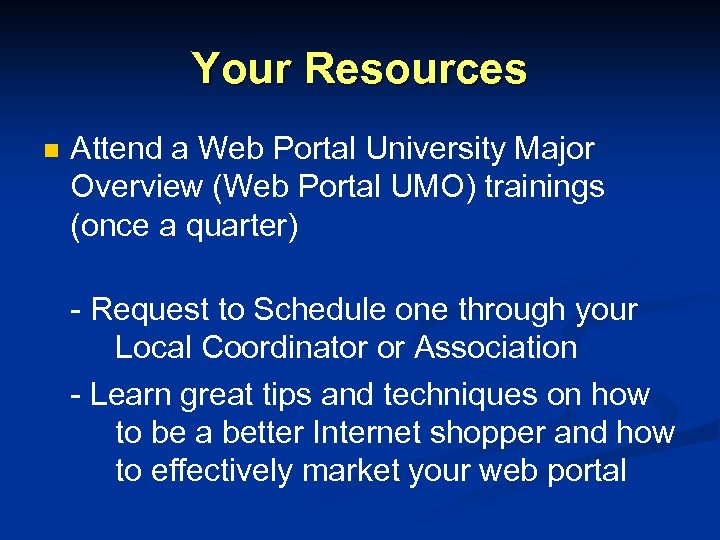 Your Resources

Attend a Web Portal University Major Overview (Web Portal UMO) trainings (once a quarter)

- Request to Schedule one through your Local Coordinator or Association

- Learn great tips and techniques on how to be a better Internet shopper and how to effectively market your web portal